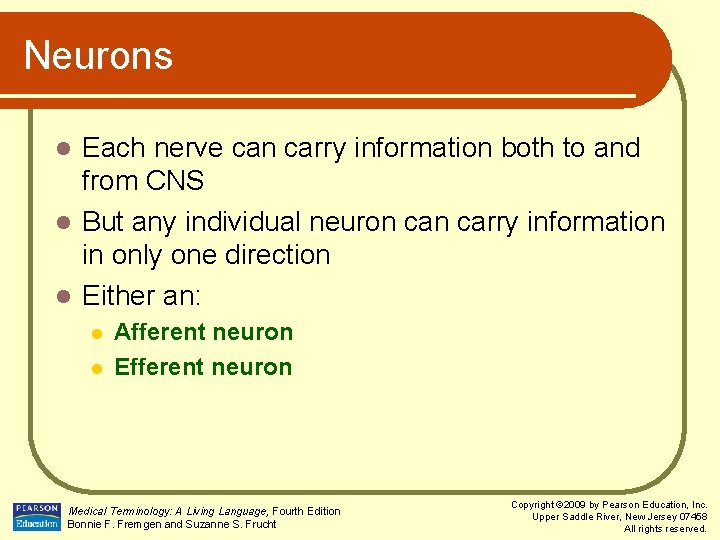 Neurons

- Each nerve can carry information both to and from CNS
- But any individual neuron can carry information in only one direction
- Either an:
  - Afferent neuron
  - Efferent neuron

PEARSON Education

Medical Terminology: A Living Language, Fourth Edition
Bonnie F. Fremgen and Suzanne S. Frucht

Copyright ©2009 by Pearson Education, Inc.
Upper Saddle River, New Jersey 07458
All rights reserved.